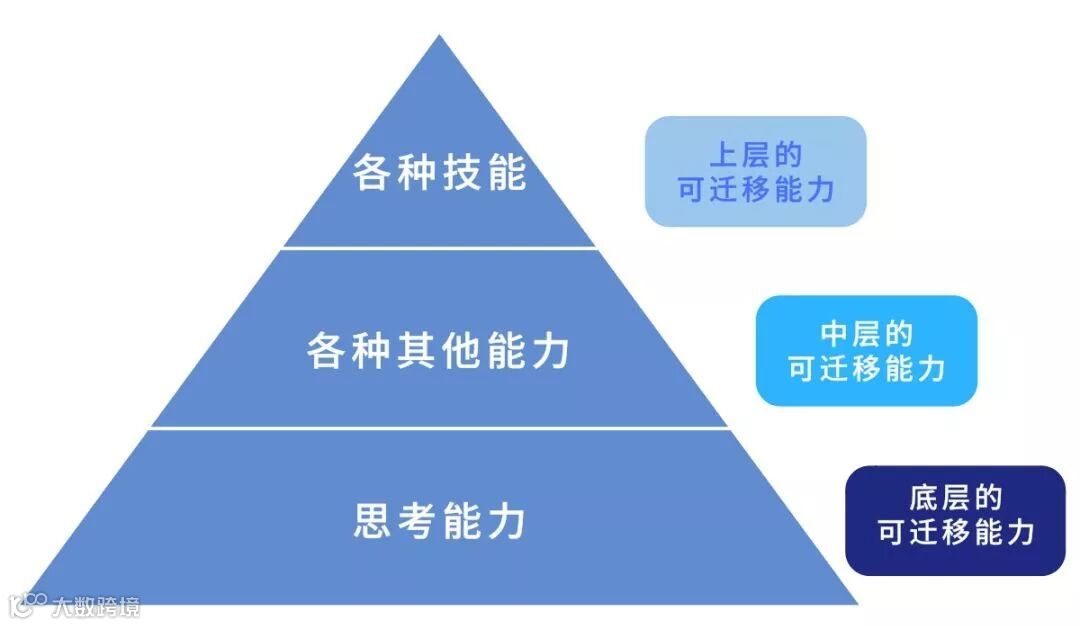 各种技能

上层的
可迁移能力

各种其他能力

中层的
可迁移能力

思考能力

底层的
可迁移能力

大数跨境